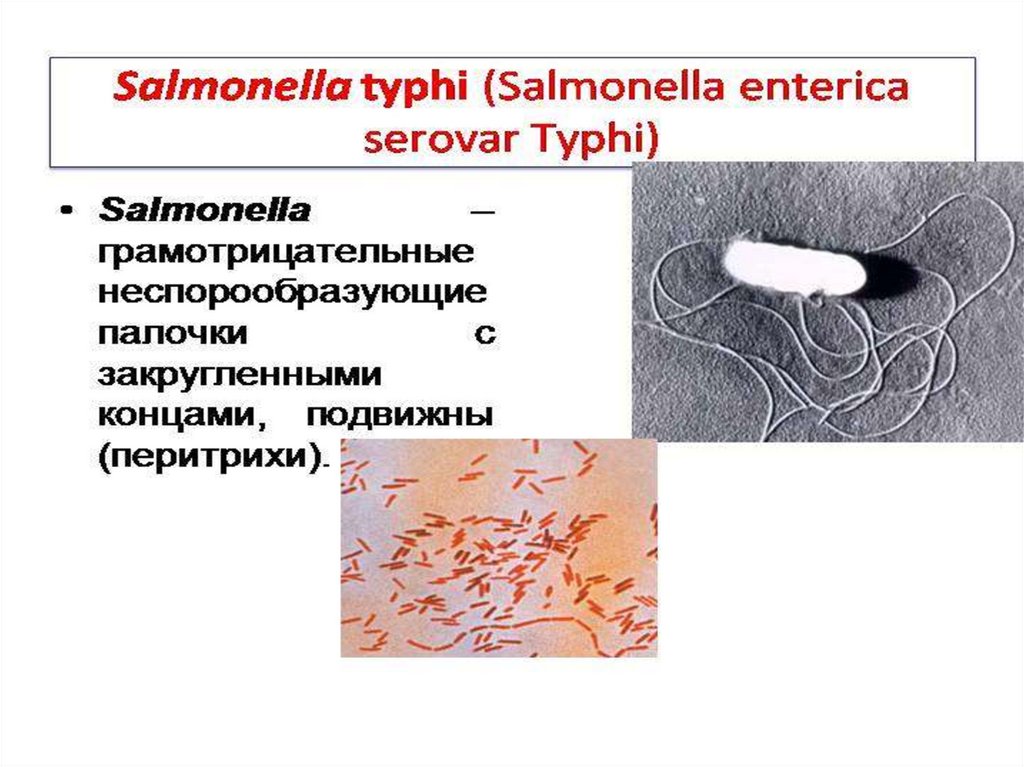 Salmonella typhi (Salmonella enterica serovar Typhi)

• Salmonella – грамотрицательные неспорообразующие палочки с закругленными концами, подвижны (перитрихи).